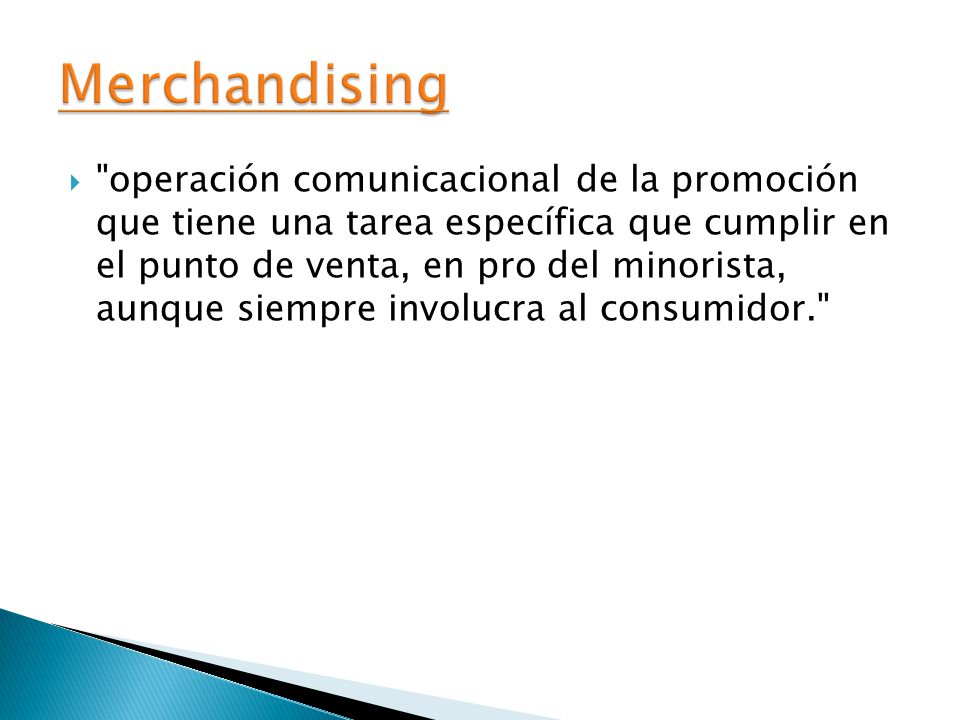 Merchandising

"operación comunicacional de la promoción que tiene una tarea específica que cumplir en el punto de venta, en pro del minorista, aunque siempre involucra al consumidor."